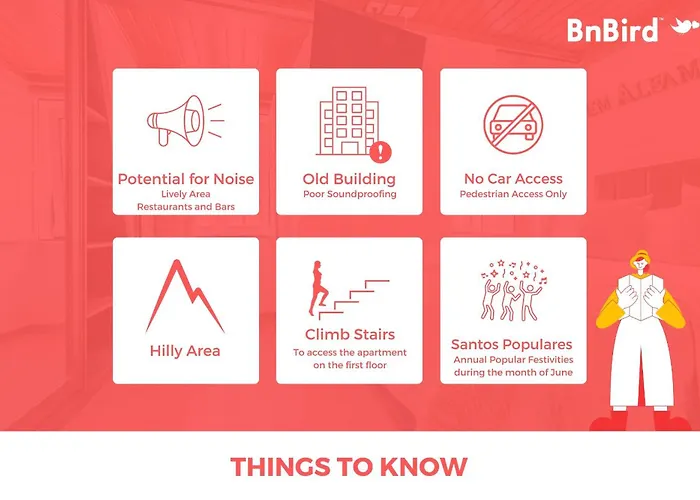 BnBird™

Potential for Noise
Lively Area
Restaurants and Bars

Old Building
Poor Soundproofing

No Car Access
Pedestrian Access Only

Hilly Area

Climb Stairs
To access the apartment on the first floor

Santos Populares
Annual Popular Festivities during the month of June

THINGS TO KNOW